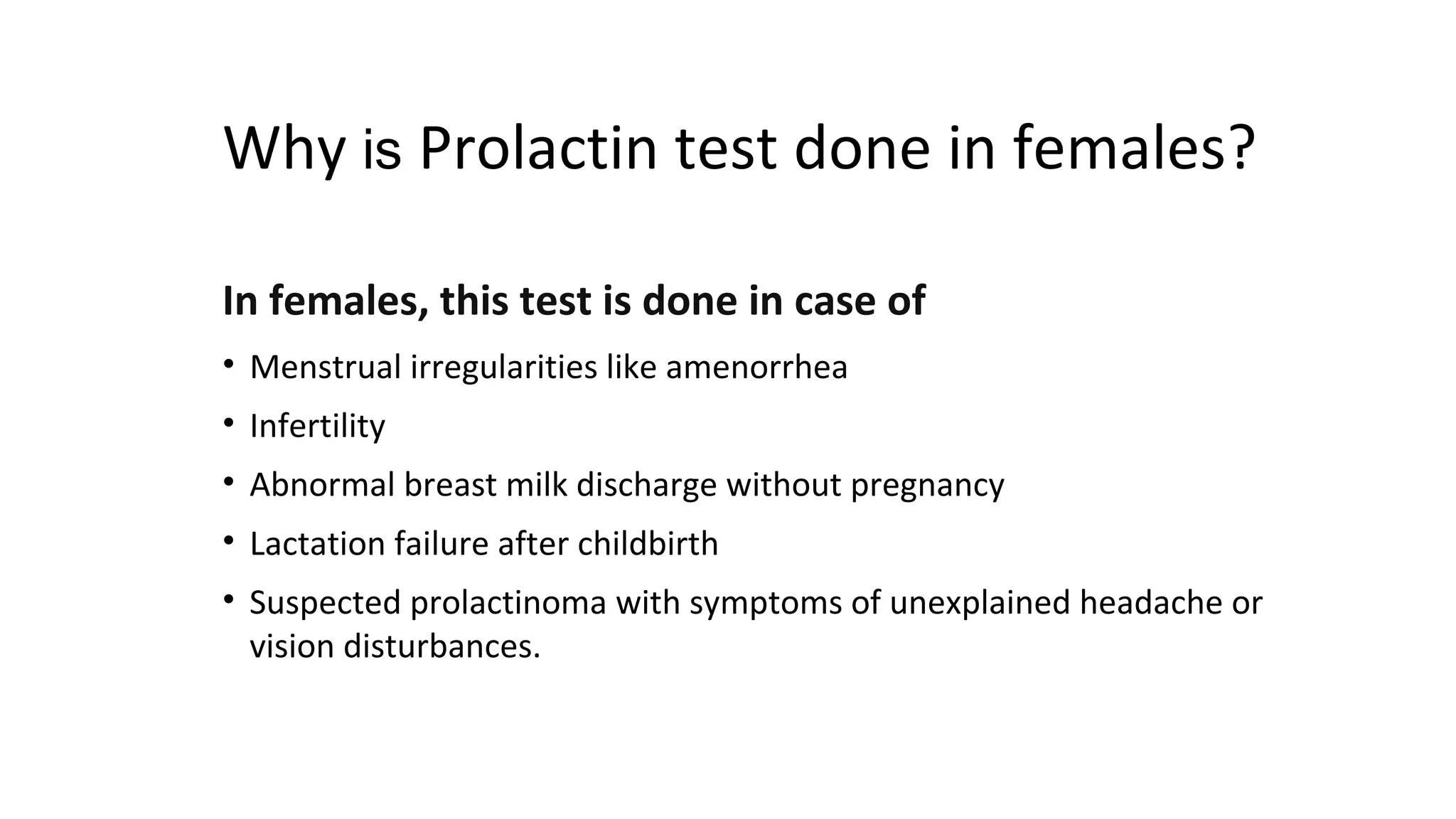 Why is Prolactin test done in females?

In females, this test is done in case of

• Menstrual irregularities like amenorrhea
• Infertility
• Abnormal breast milk discharge without pregnancy
• Lactation failure after childbirth
• Suspected prolactinoma with symptoms of unexplained headache or vision disturbances.